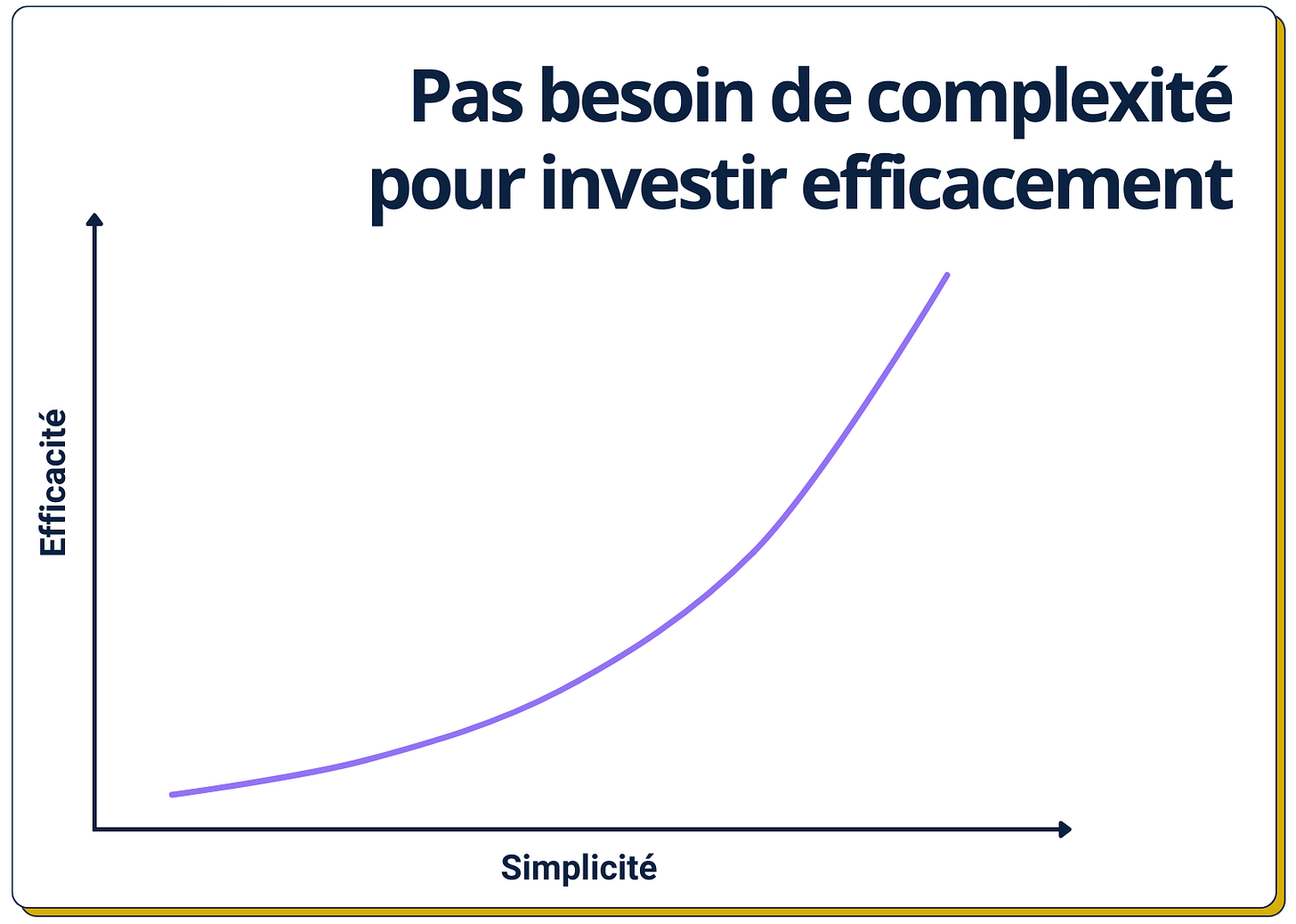 Pas besoin de complexité pour investir efficacement

Efficacité

Simplicité